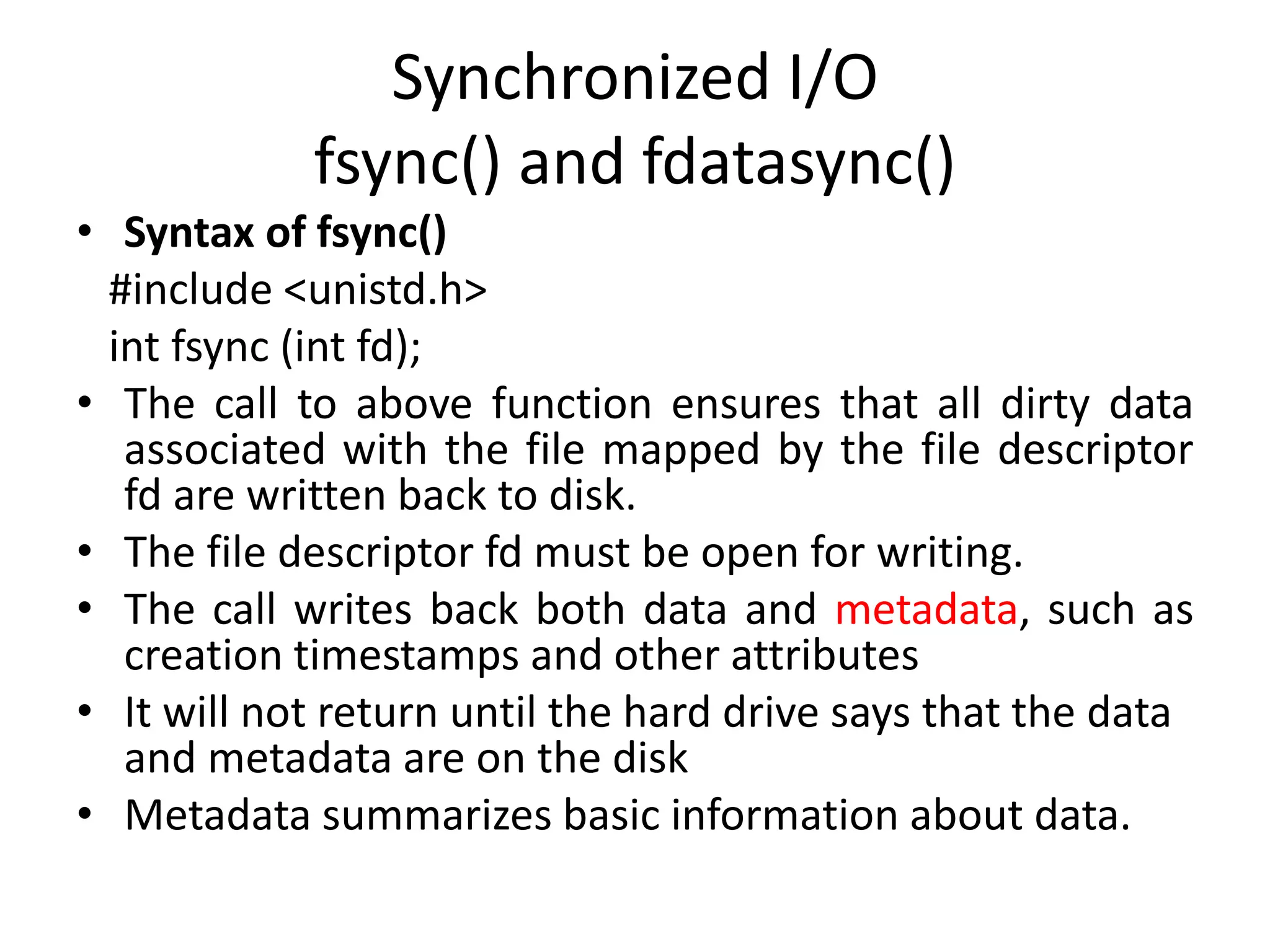 Synchronized I/O
fsync() and fdatasync()

• Syntax of fsync()
#include <unistd.h>
int fsync (int fd);
• The call to above function ensures that all dirty data associated with the file mapped by the file descriptor fd are written back to disk.
• The file descriptor fd must be open for writing.
• The call writes back both data and metadata, such as creation timestamps and other attributes
• It will not return until the hard drive says that the data and metadata are on the disk
• Metadata summarizes basic information about data.